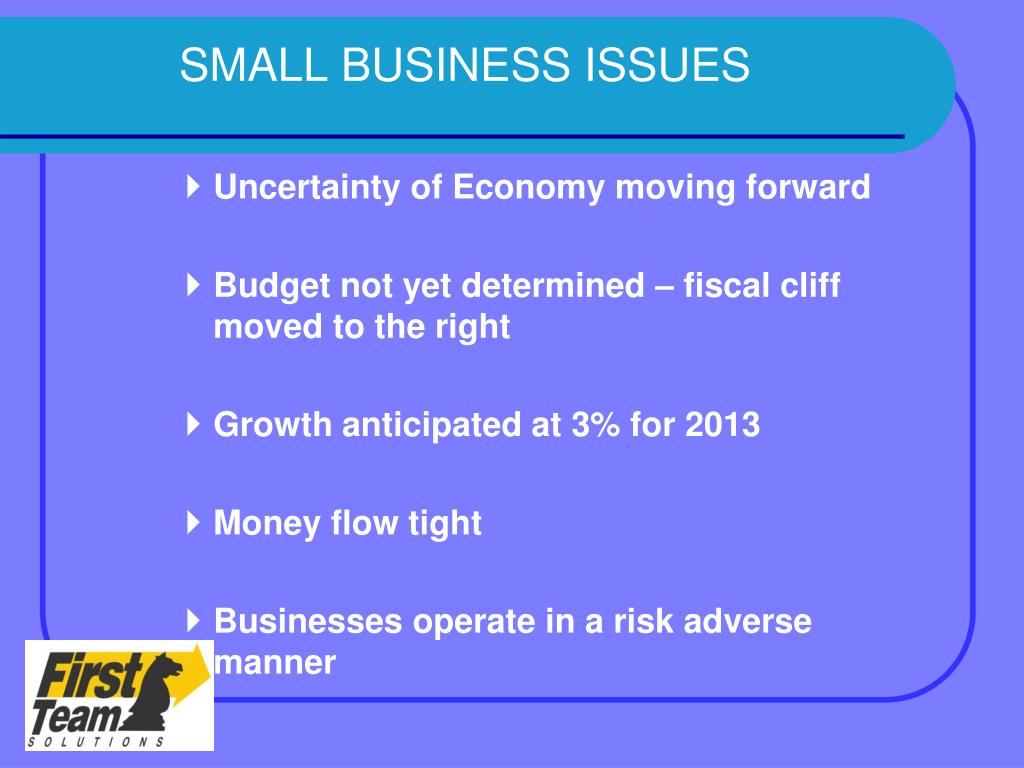 SMALL BUSINESS ISSUES

Uncertainty of Economy moving forward

Budget not yet determined – fiscal cliff moved to the right

Growth anticipated at 3% for 2013

Money flow tight

Businesses operate in a risk adverse manner

First Team
SOLUTIONS